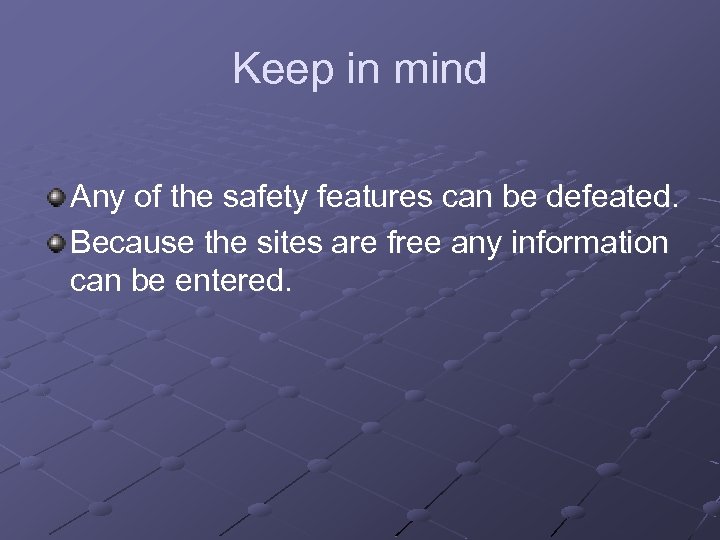 Keep in mind

Any of the safety features can be defeated.

Because the sites are free any information can be entered.